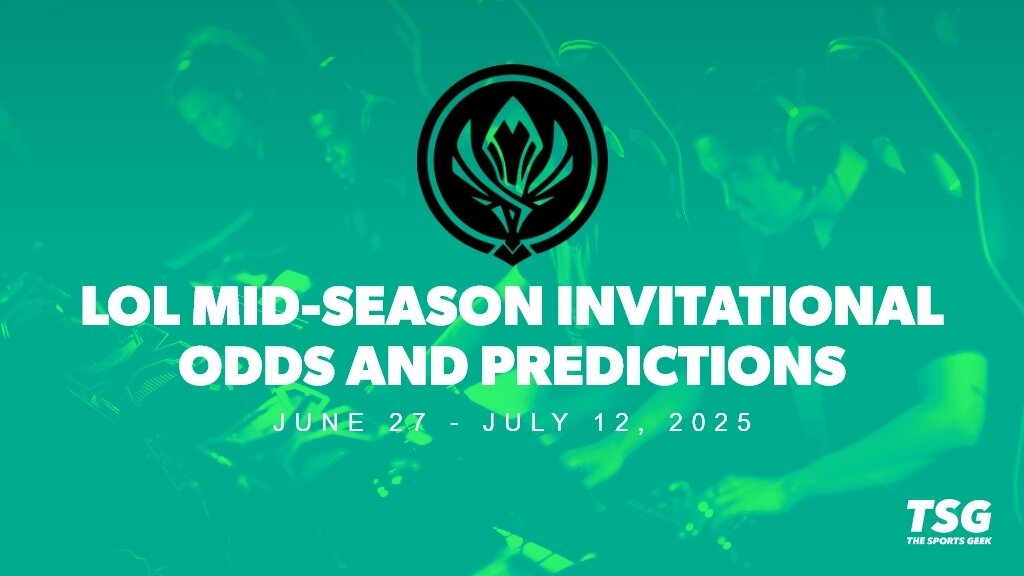 LOL MID-SEASON INVITATIONAL ODDS AND PREDICTIONS

JUNE 27 - JULY 12, 2025

TSG
THE SPORTS GEEK